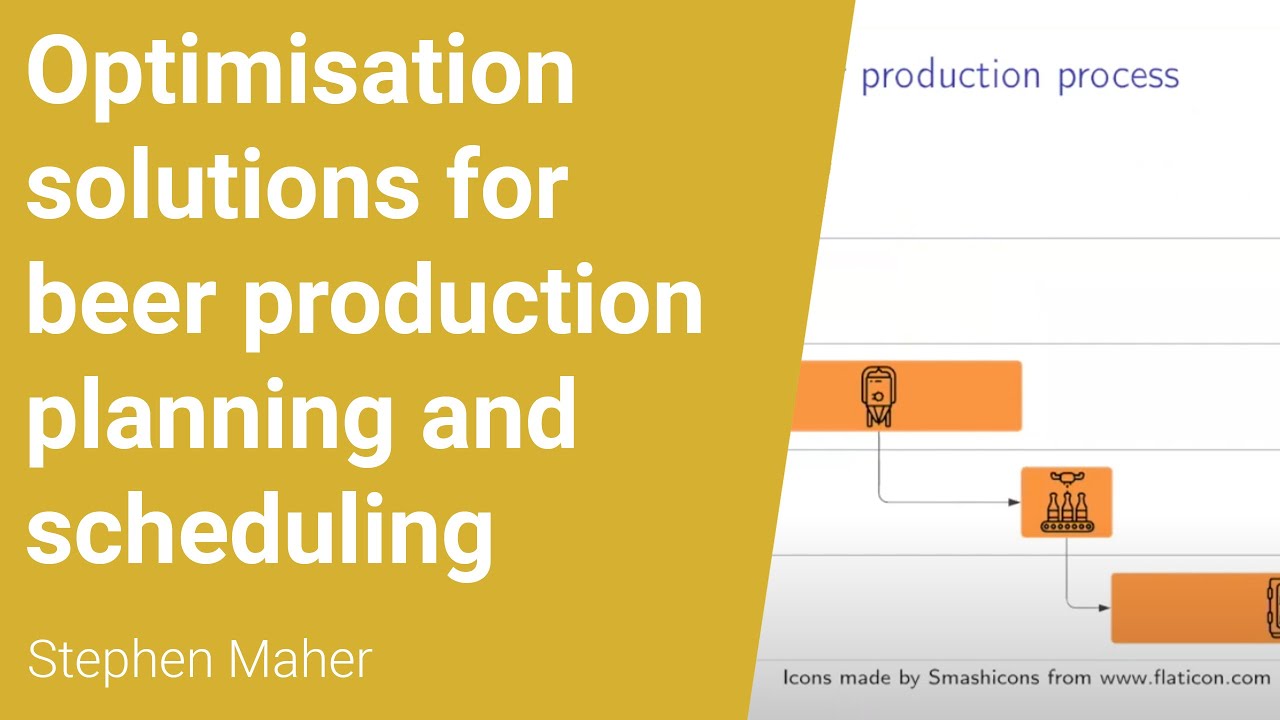 Optimisation solutions for beer production planning and scheduling

Stephen Maher

production process

Icons made by Smashicons from www.flaticon.com